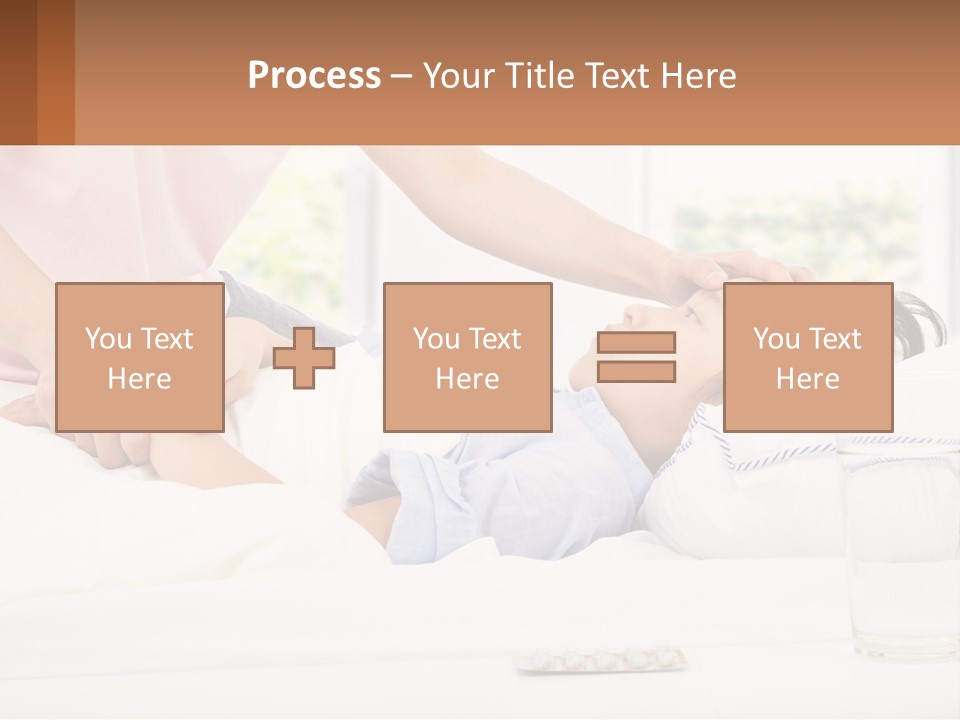 Process – Your Title Text Here

You Text Here

You Text Here

You Text Here